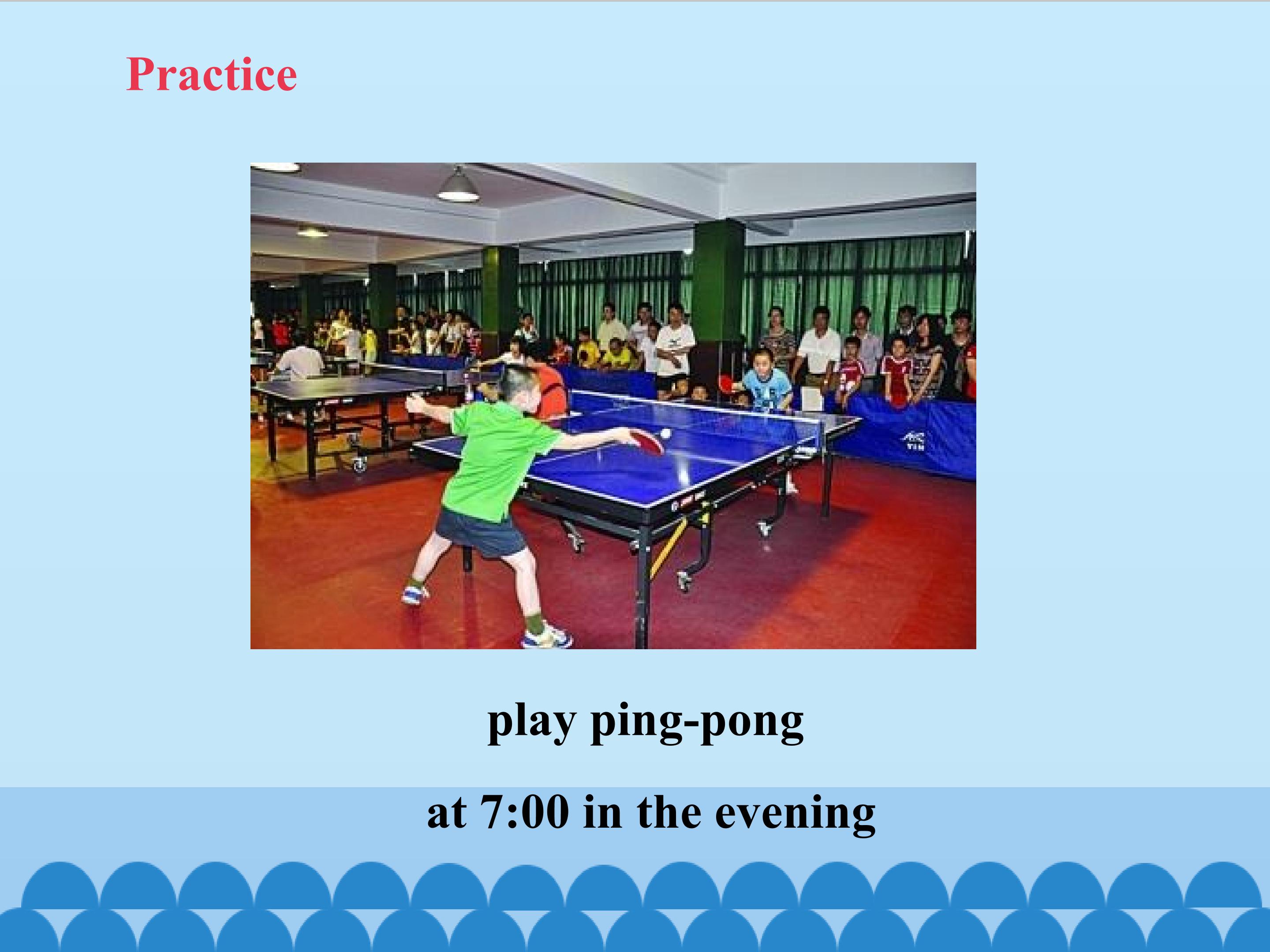 Practice

play ping-pong

at 7:00 in the evening